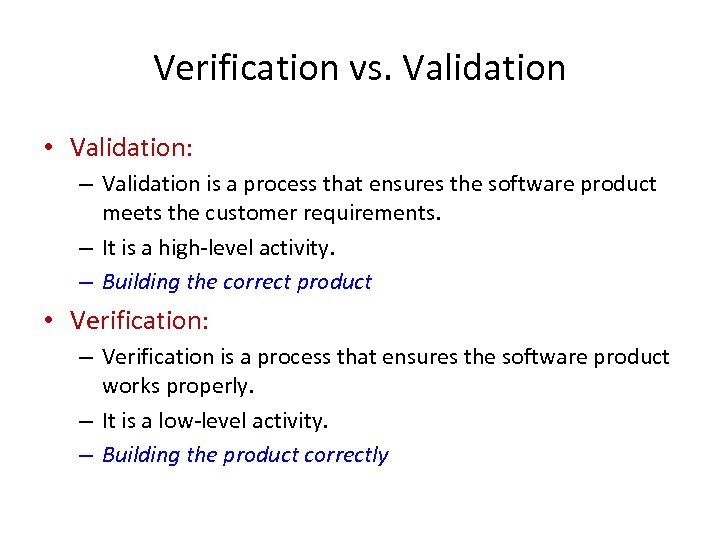 Verification vs. Validation

• Validation:
– Validation is a process that ensures the software product meets the customer requirements.
– It is a high-level activity.
– Building the correct product

• Verification:
– Verification is a process that ensures the software product works properly.
– It is a low-level activity.
– Building the product correctly